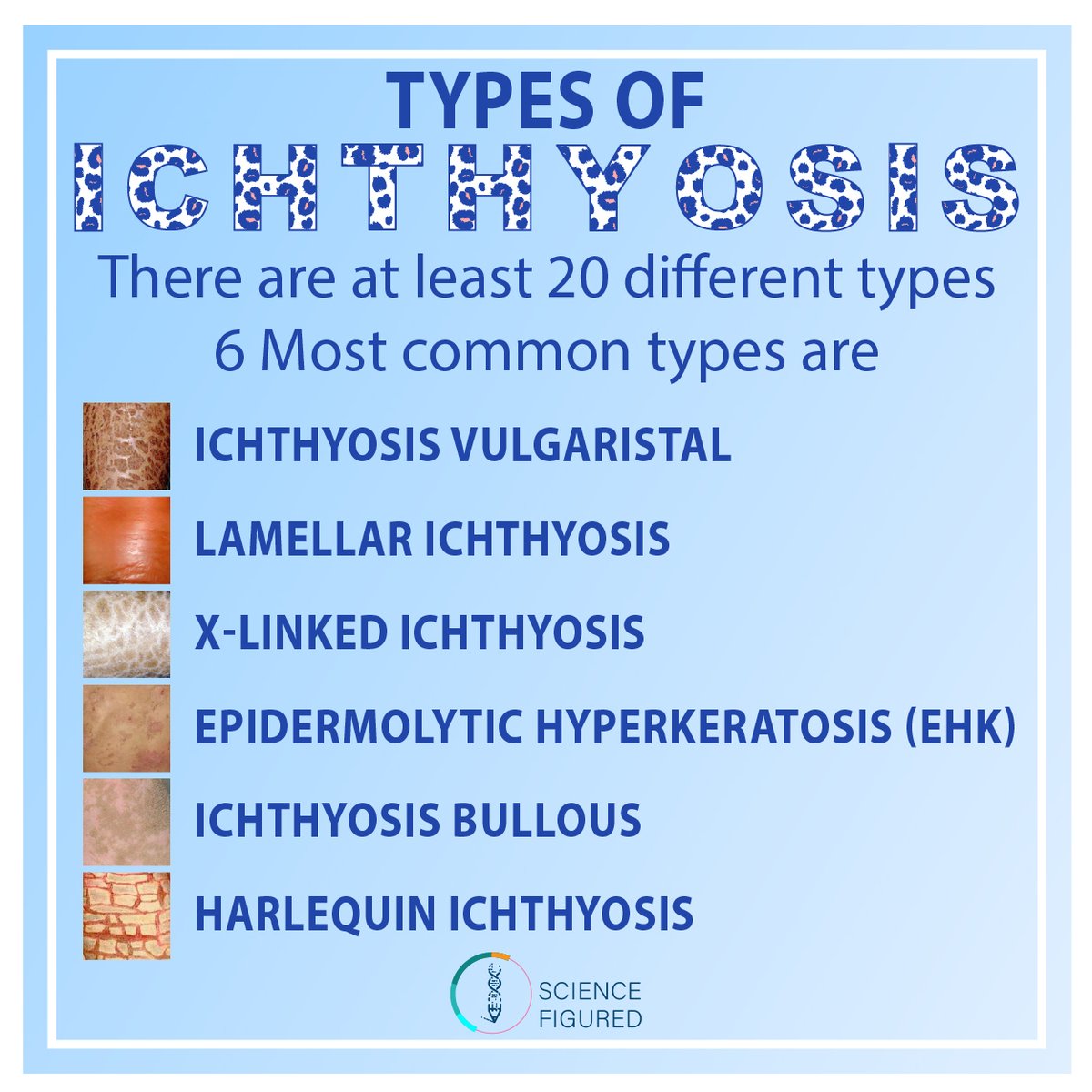 TYPES OF
ICHTHYOSIS

There are at least 20 different types
6 Most common types are

ICHTHYOSIS VULGARISTAL

LAMELLAR ICHTHYOSIS

X-LINKED ICHTHYOSIS

EPIDERMOLYTIC HYPERKERATOSIS (EHK)

ICHTHYOSIS BULLOUS

HARLEQUIN ICHTHYOSIS

SCIENCE
FIGURED